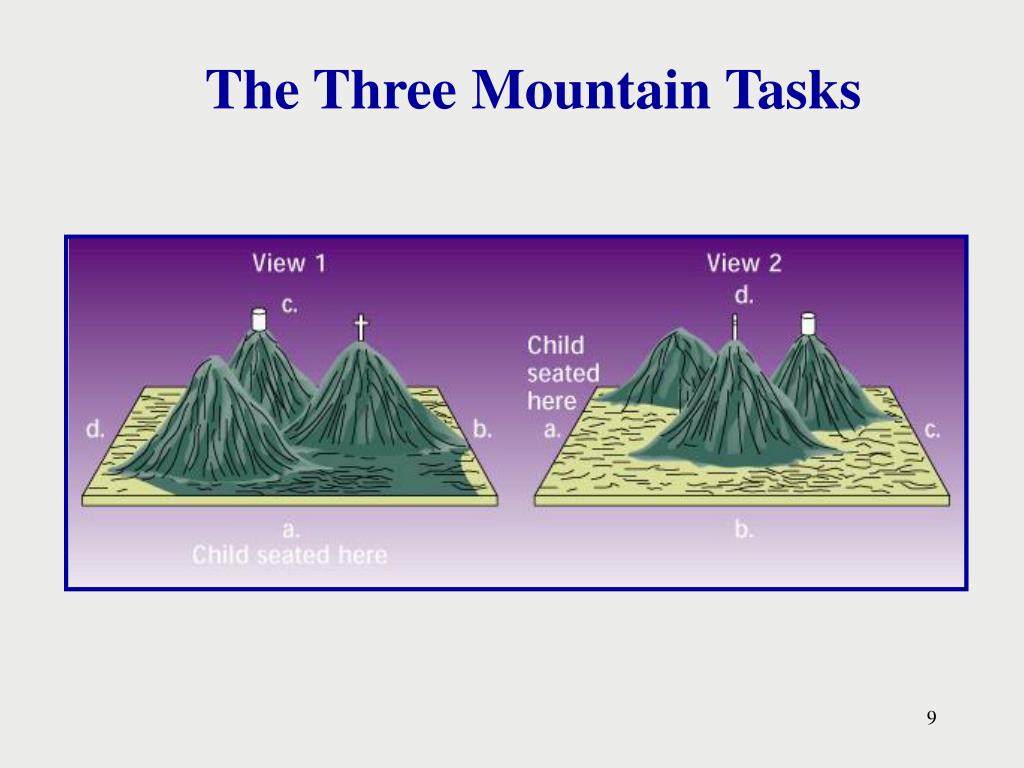 The Three Mountain Tasks

View 1

c.

d.

b.

a.
Child seated here

View 2

d.

Child seated here

a.

c.

b.

9